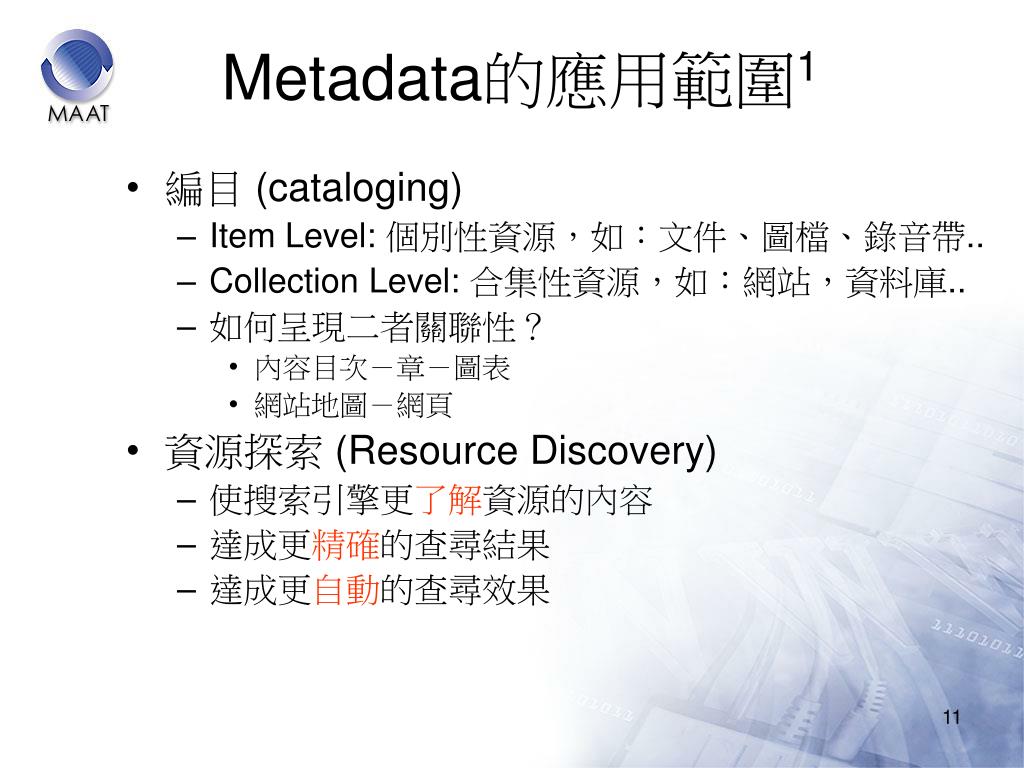 MAAT

Metadata的應用範圍$^1$

• 編目 (cataloging)
– Item Level: 個別性資源，如：文件、圖檔、錄音帶..
– Collection Level: 合集性資源，如：網站，資料庫..
– 如何呈現二者關聯性？
• 內容目次－章－圖表
• 網站地圖－網頁

• 資源探索 (Resource Discovery)
– 使搜索引擎更了解資源的內容
– 達成更精確的查尋結果
– 達成更自動的查尋效果

11